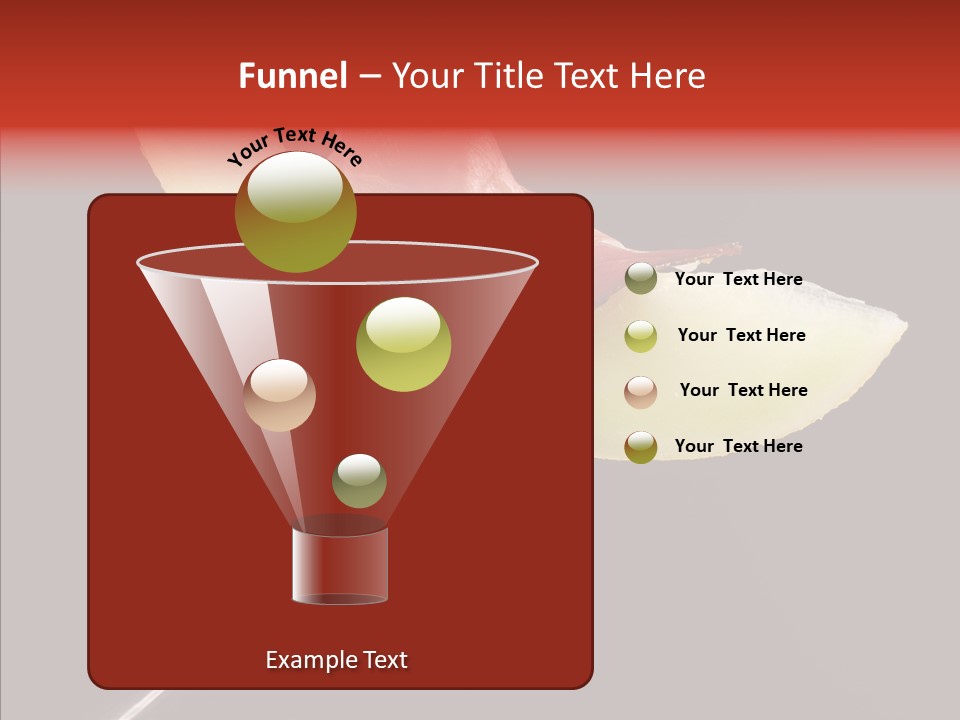 Funnel – Your Title Text Here

Your Text Here

Your Text Here

Your Text Here

Your Text Here

Your Text Here

Example Text